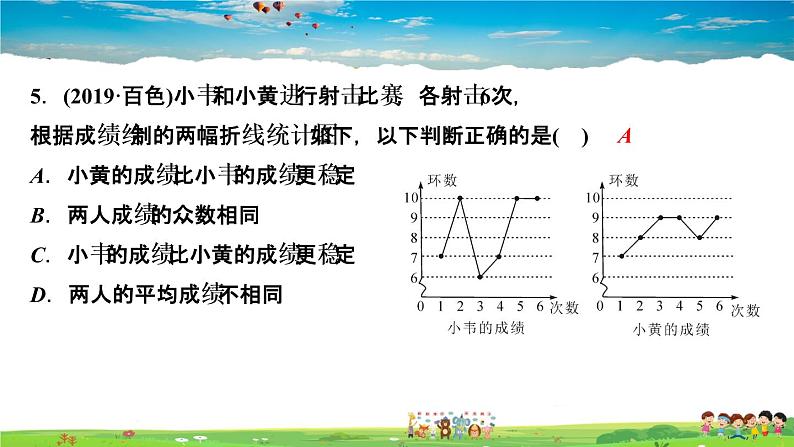 5. (2019·百色)小韦和小黄进行射击比赛，各射击6次，根据成绩绘制的两幅折线统计图如下，以下判断正确的是(　) A

A. 小黄的成绩比小韦的成绩更稳定

B. 两人成绩的众数相同

C. 小韦的成绩比小黄的成绩更稳定

D. 两人的平均成绩不相同

环数
10
9
8
7
6
0 1 2 3 4 5 6 次数
小韦的成绩

环数
10
9
8
7
6
0 1 2 3 4 5 6 次数
小黄的成绩